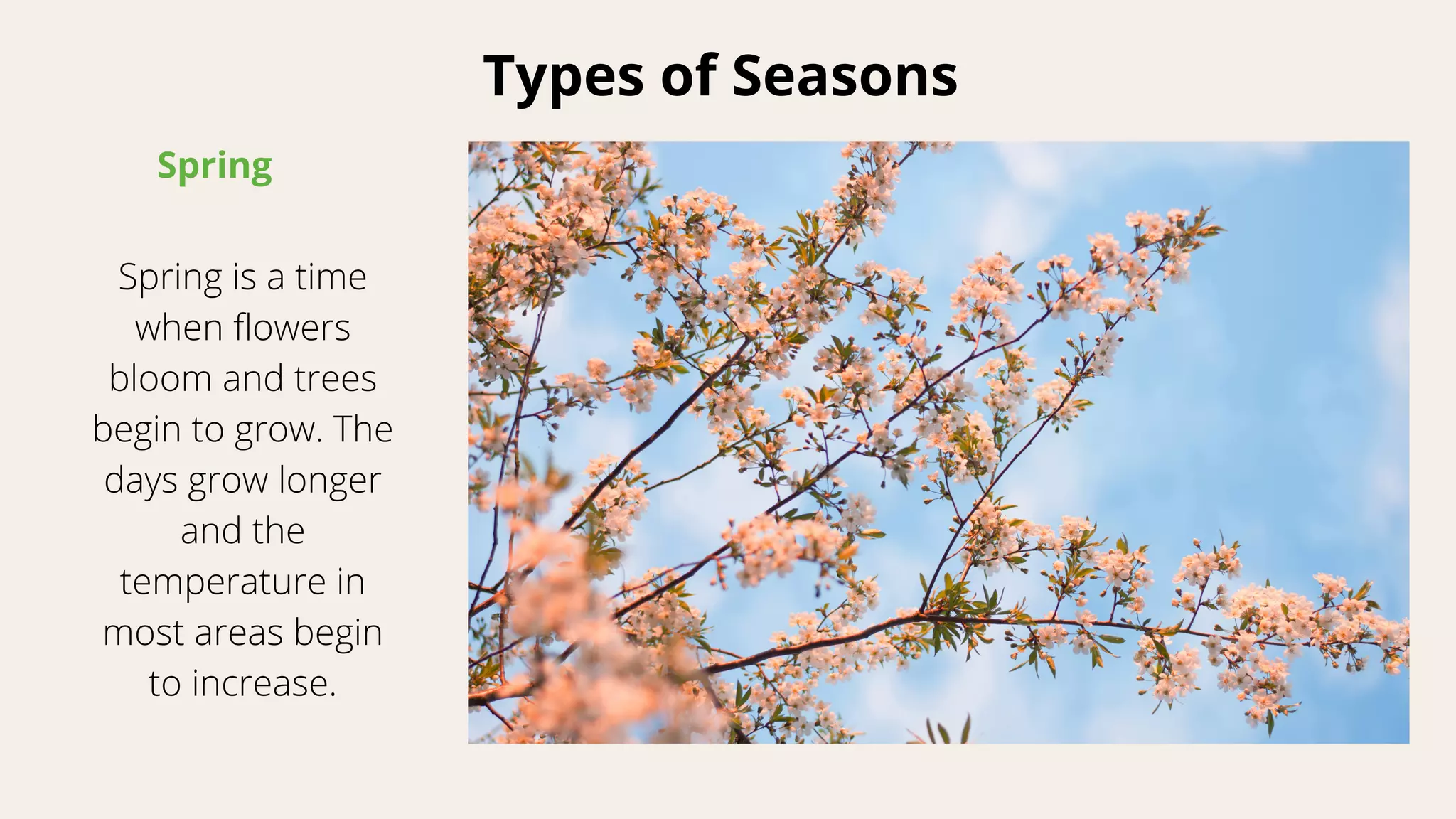 Types of Seasons

Spring

Spring is a time when flowers bloom and trees begin to grow. The days grow longer and the temperature in most areas begin to increase.